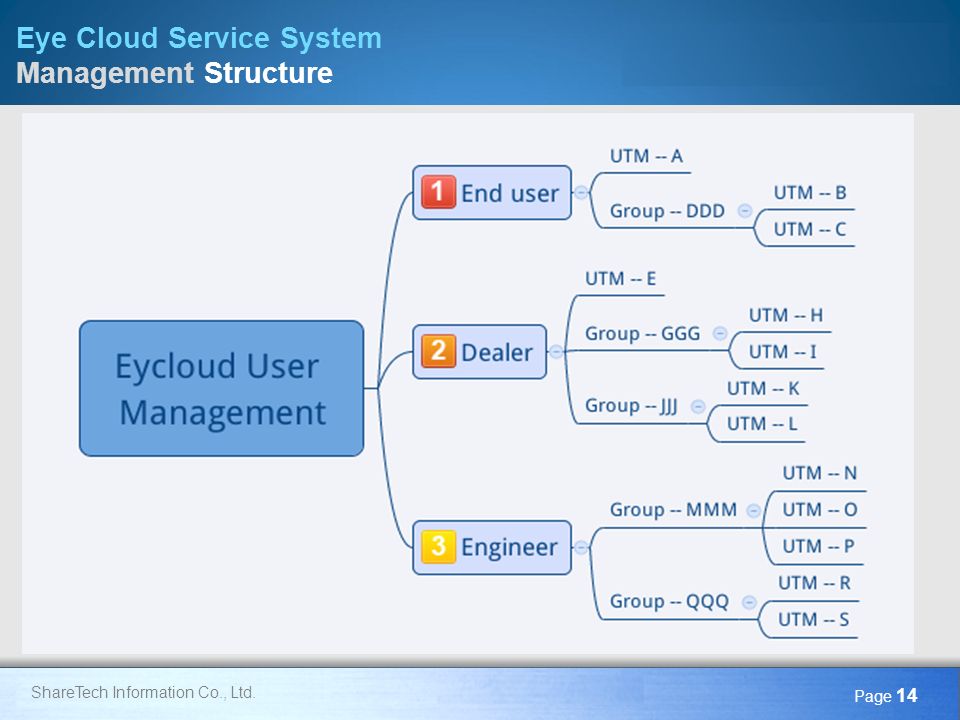 Eye Cloud Service System
Management Structure

Eycloud User Management

1 End user
UTM -- A
Group -- DDD
UTM -- B
UTM -- C

2 Dealer
UTM -- E
Group -- GGG
UTM -- H
UTM -- I
Group -- JJJ
UTM -- K
UTM -- L

3 Engineer
Group -- MMM
UTM -- N
UTM -- O
UTM -- P
Group -- QQQ
UTM -- R
UTM -- S

ShareTech Information Co., Ltd.

Page 14